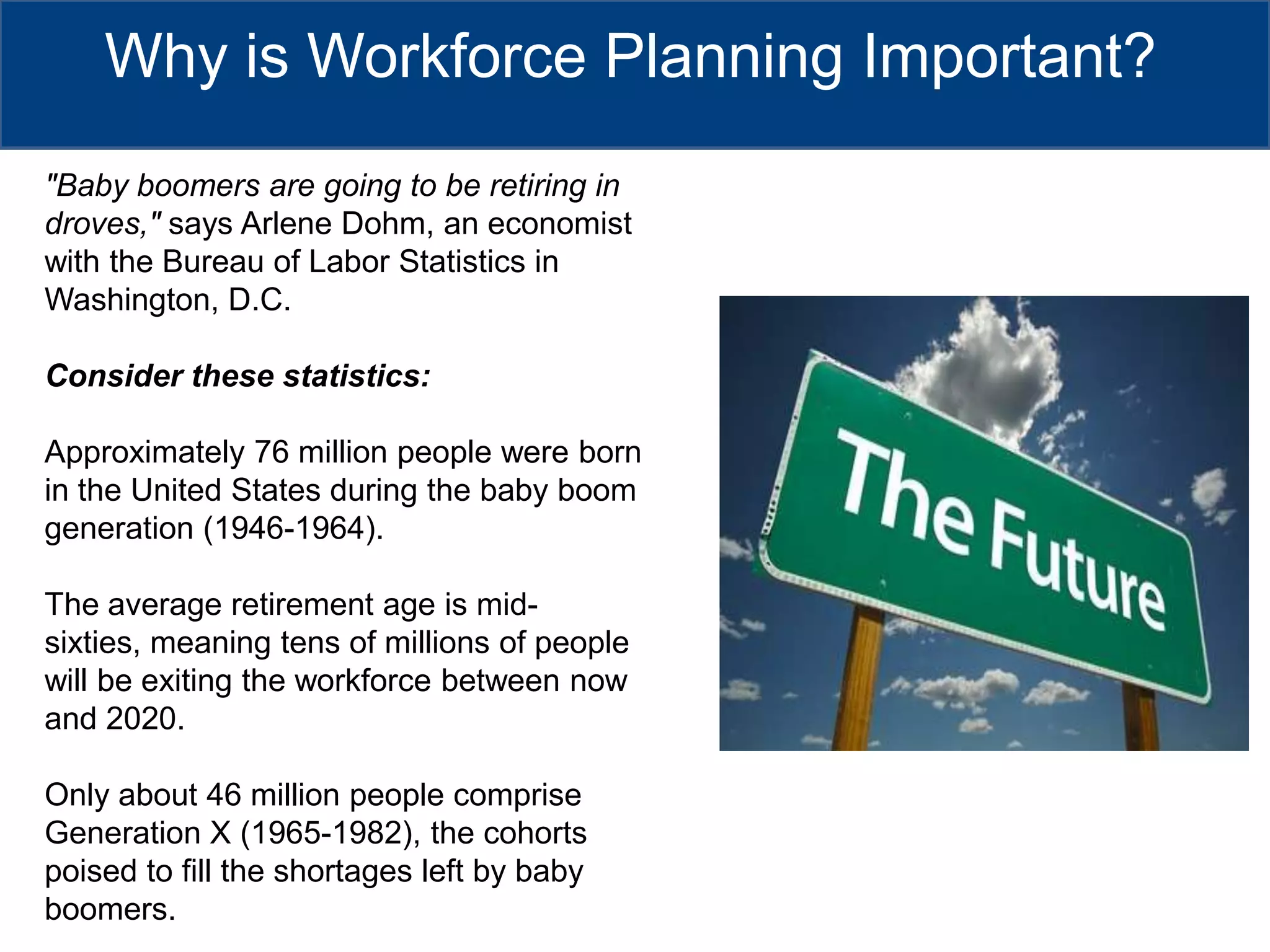 Why is Workforce Planning Important?

"Baby boomers are going to be retiring in droves," says Arlene Dohm, an economist with the Bureau of Labor Statistics in Washington, D.C.

Consider these statistics:

Approximately 76 million people were born in the United States during the baby boom generation (1946-1964).

The average retirement age is mid-sixties, meaning tens of millions of people will be exiting the workforce between now and 2020.

Only about 46 million people comprise Generation X (1965-1982), the cohorts poised to fill the shortages left by baby boomers.

The Future